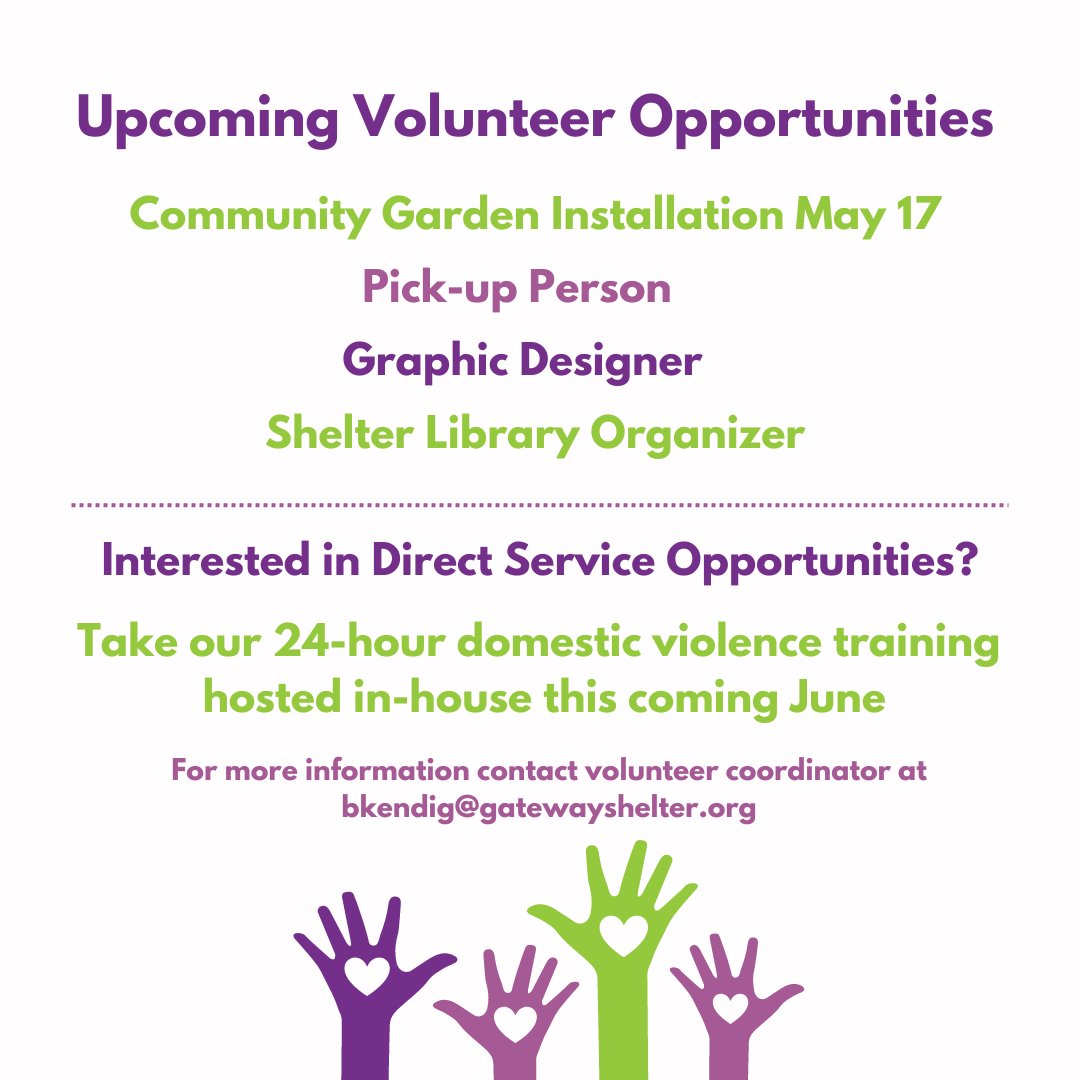 Upcoming Volunteer Opportunities

Community Garden Installation May 17

Pick-up Person

Graphic Designer

Shelter Library Organizer

Interested in Direct Service Opportunities?

Take our 24-hour domestic violence training hosted in-house this coming June

For more information contact volunteer coordinator at bkendig@gatewayshelter.org